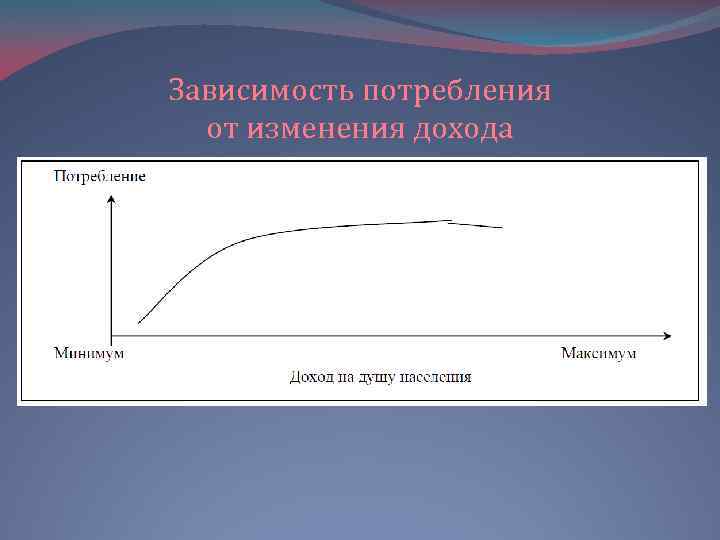 Зависимость потребления от изменения дохода

Потребление

Минимум

Максимум

Доход на душу населения